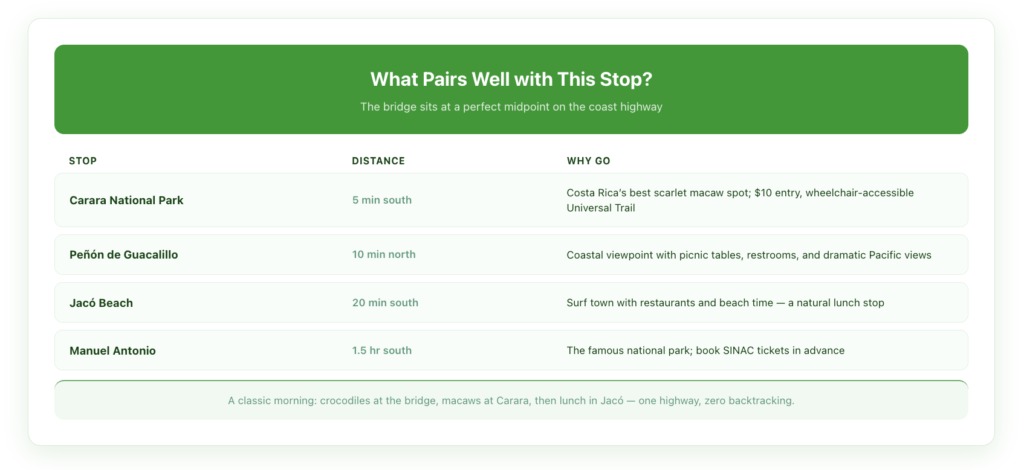 What Pairs Well with This Stop?

The bridge sits at a perfect midpoint on the coast highway

| STOP | DISTANCE | WHY GO |
|---|---|---|
| Carara National Park | 5 min south | Costa Rica's best scarlet macaw spot; $10 entry, wheelchair-accessible Universal Trail |
| Peñón de Guacalillo | 10 min north | Coastal viewpoint with picnic tables, restrooms, and dramatic Pacific views |
| Jacó Beach | 20 min south | Surf town with restaurants and beach time — a natural lunch stop |
| Manuel Antonio | 1.5 hr south | The famous national park; book SINAC tickets in advance |

A classic morning: crocodiles at the bridge, macaws at Carara, then lunch in Jacó — one highway, zero backtracking.